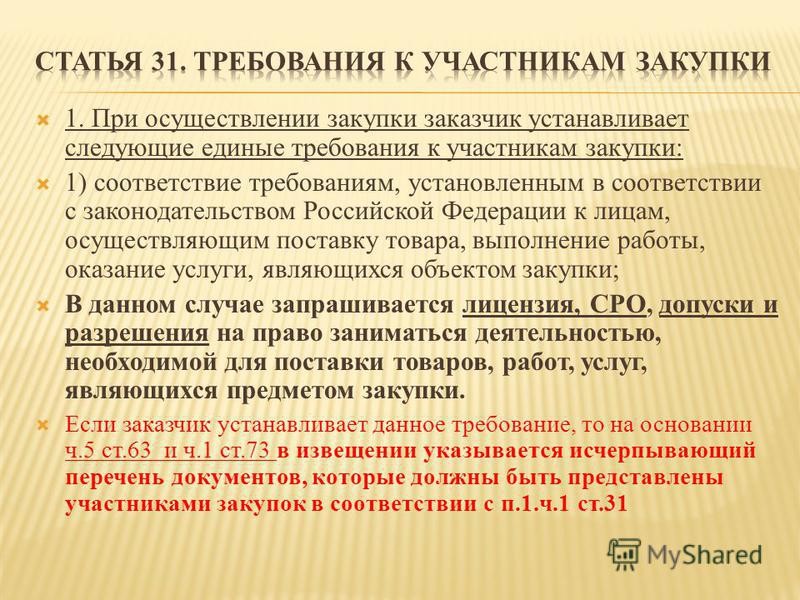 СТАТЬЯ 31. ТРЕБОВАНИЯ К УЧАСТНИКАМ ЗАКУПКИ

1. При осуществлении закупки заказчик устанавливает следующие единые требования к участникам закупки:

1) соответствие требованиям, установленным в соответствии с законодательством Российской Федерации к лицам, осуществляющим поставку товара, выполнение работы, оказание услуги, являющихся объектом закупки;

В данном случае запрашивается лицензия, СРО, допуски и разрешения на право заниматься деятельностью, необходимой для поставки товаров, работ, услуг, являющихся предметом закупки.

Если заказчик устанавливает данное требование, то на основании ч.5 ст.63 и ч.1 ст.73 в извещении указывается исчерпывающий перечень документов, которые должны быть представлены участниками закупок в соответствии с п.1.ч.1 ст.31

MyShared